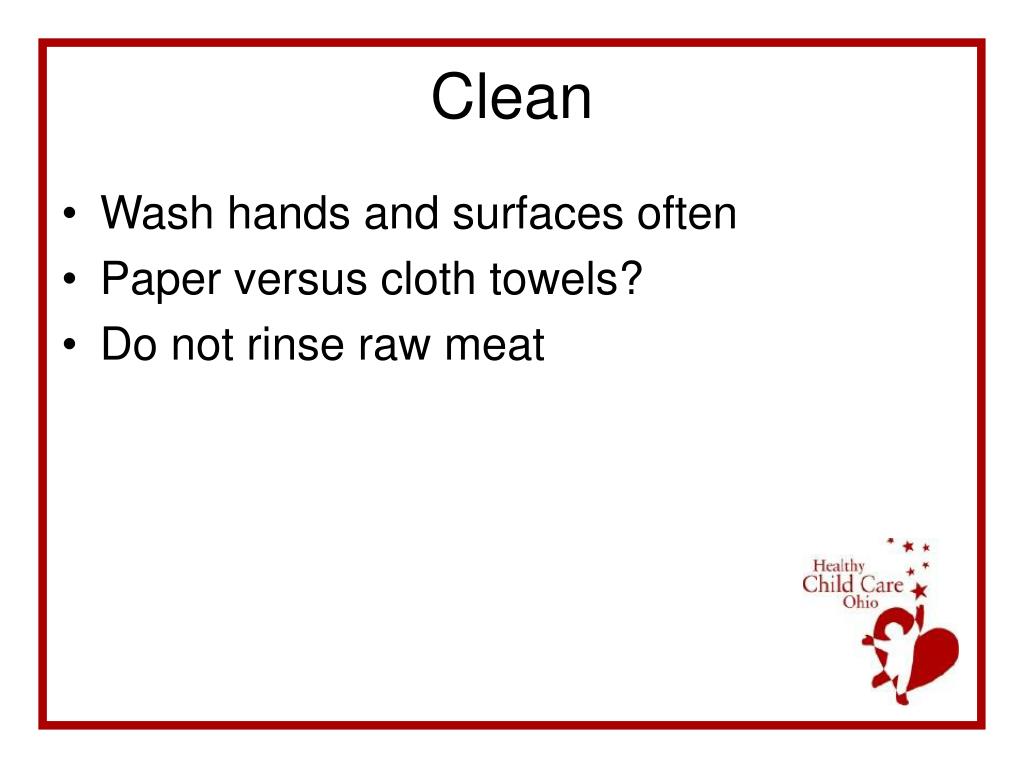 Clean

• Wash hands and surfaces often
• Paper versus cloth towels?
• Do not rinse raw meat

Healthy
Child Care
Ohio